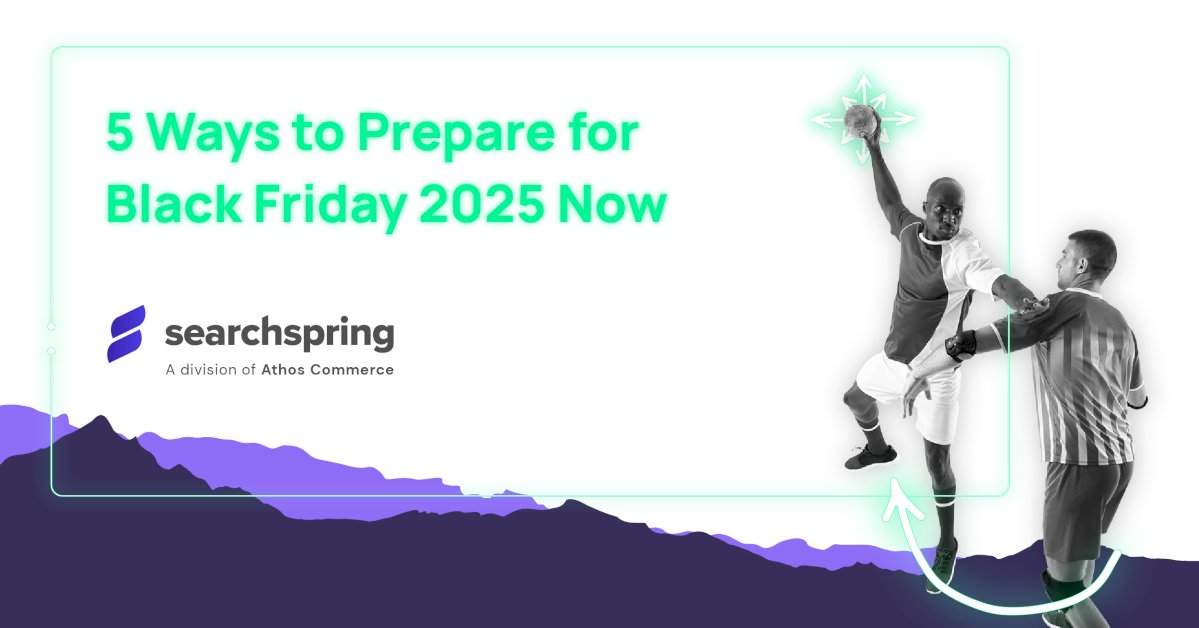 5 Ways to Prepare for Black Friday 2025 Now

searchspring
A division of Athos Commerce